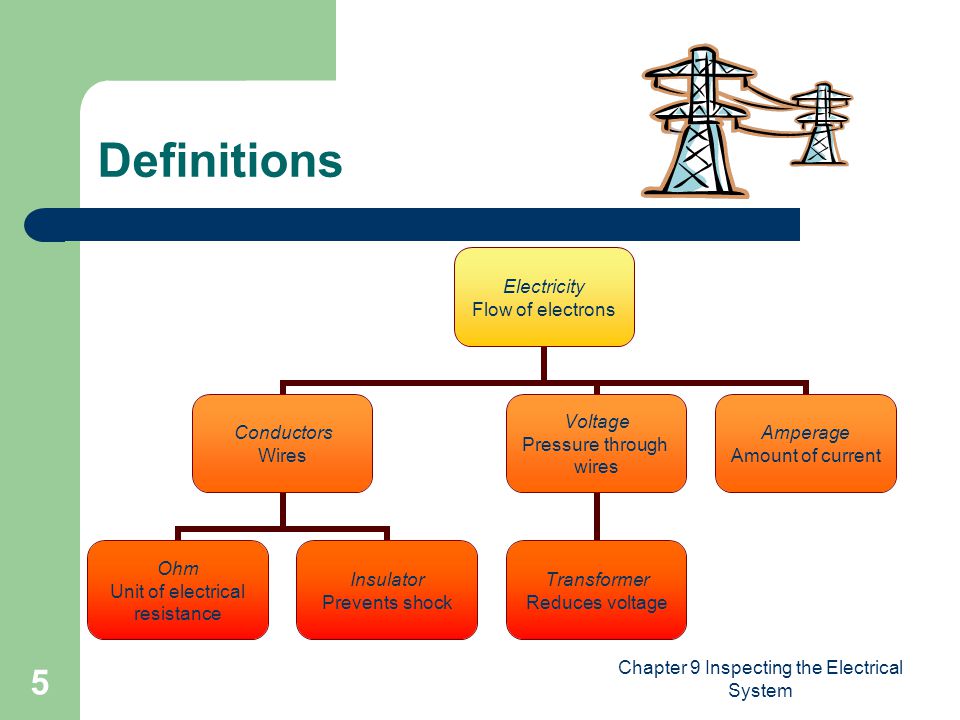 Definitions

Electricity
Flow of electrons

Conductors
Wires

Voltage
Pressure through wires

Amperage
Amount of current

Ohm
Unit of electrical resistance

Insulator
Prevents shock

Transformer
Reduces voltage

5

Chapter 9 Inspecting the Electrical System